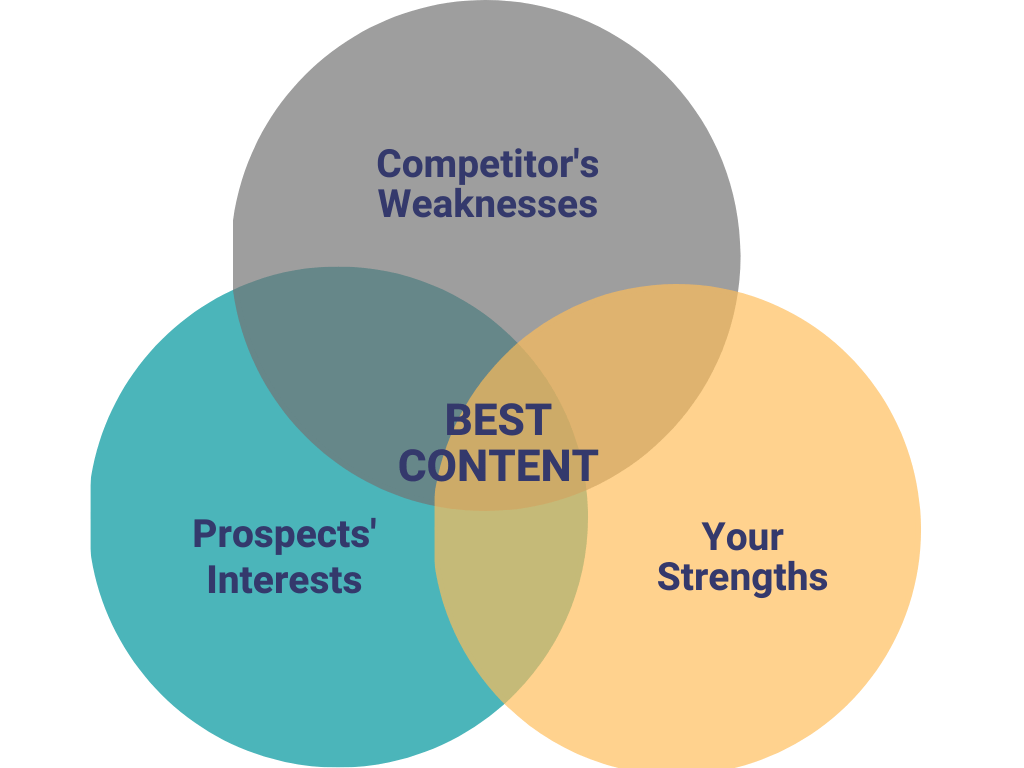 Competitor's Weaknesses

BEST CONTENT

Prospects' Interests

Your Strengths